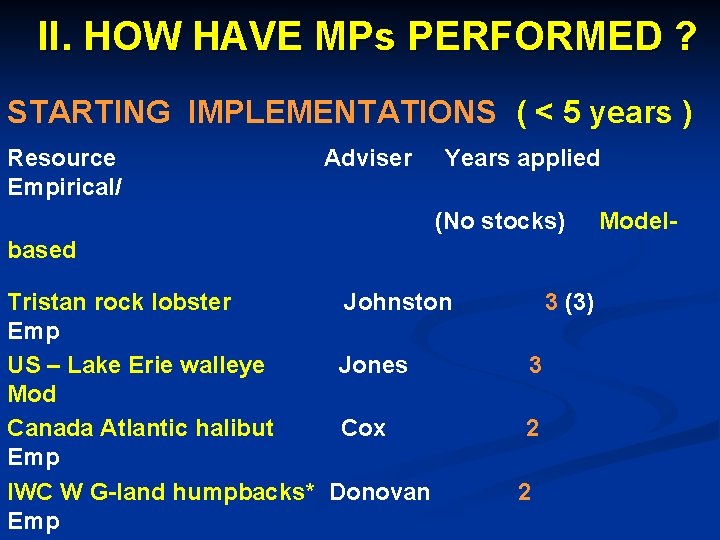 II. HOW HAVE MPs PERFORMED ?

STARTING IMPLEMENTATIONS ( < 5 years )

Resource Adviser Years applied Empirical/

(No stocks) Model-based

Tristan rock lobster Johnston 3 (3) Emp

US – Lake Erie walleye Jones 3 Mod

Canada Atlantic halibut Cox 2 Emp

IWC W G-land humpbacks* Donovan 2 Emp